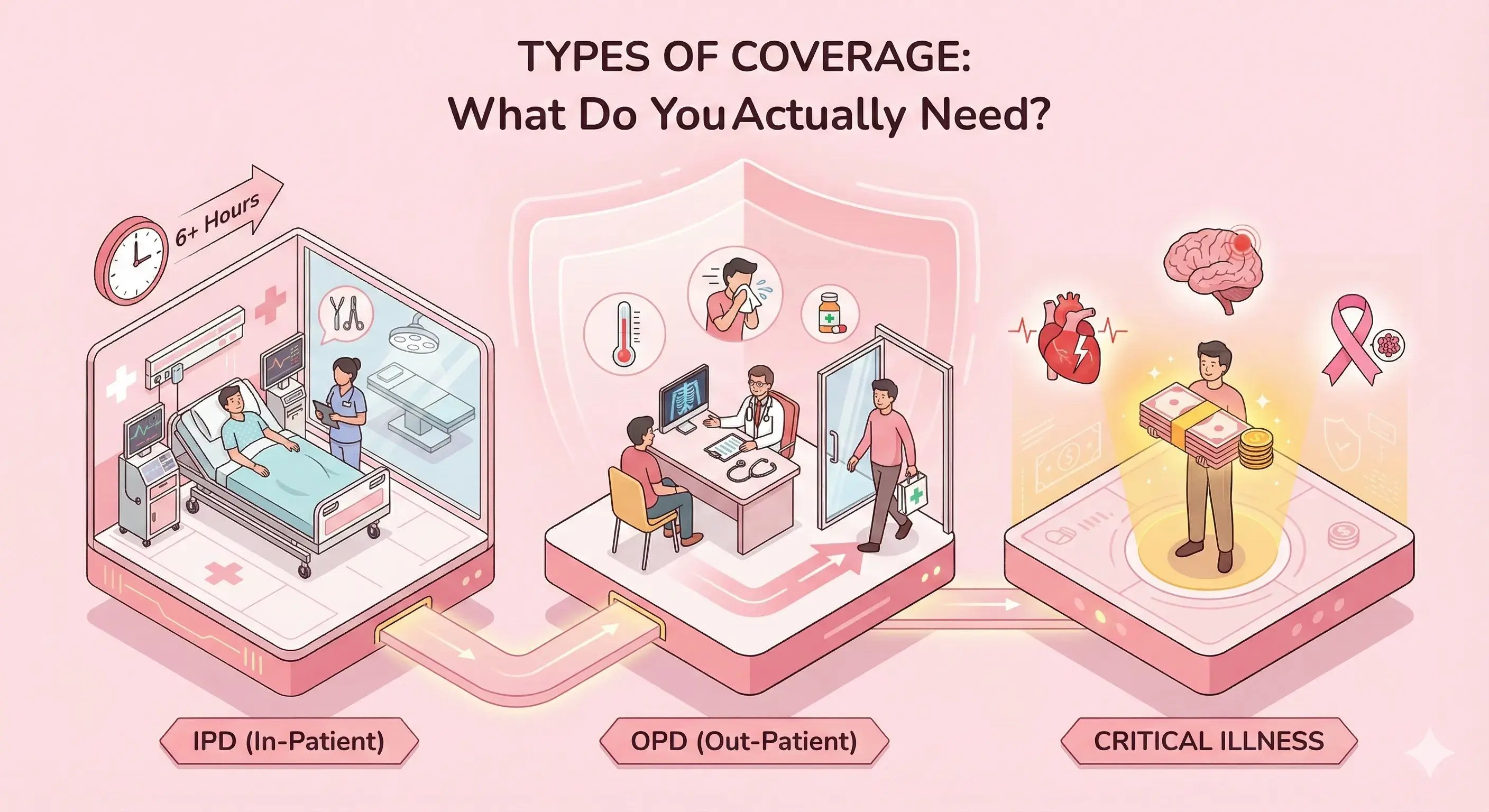 TYPES OF COVERAGE:
What Do You Actually Need?

6+ Hours

IPD (In-Patient)

OPD (Out-Patient)

CRITICAL ILLNESS